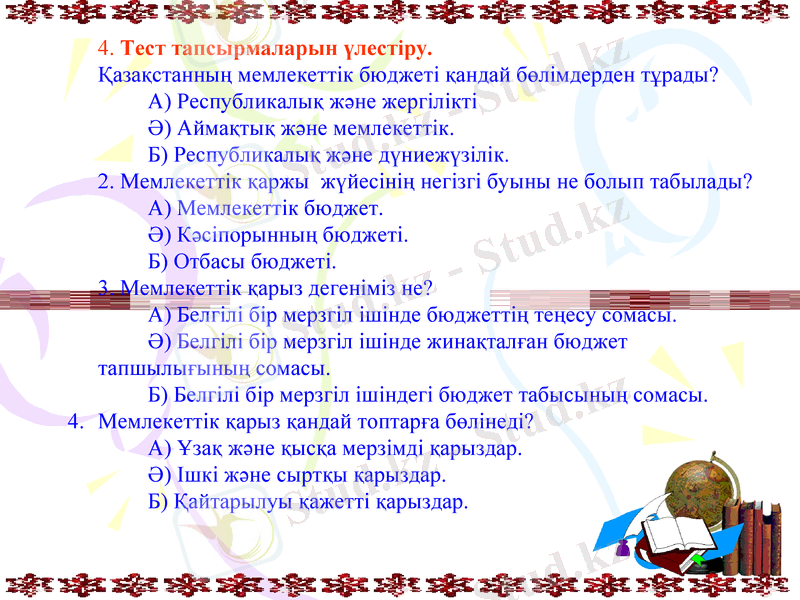 4. Тест тапсырмаларын үлестіру.
Қазақстанның мемлекеттік бюджеті қандай бөлімдерден тұрады?
А) Республикалық және жергілікті
Ә) Аймақтық және мемлекеттік.
Б) Республикалық және дүниежүзілік.
2. Мемлекеттік қаржы жүйесінің негізгі буыны не болып табылады?
А) Мемлекеттік бюджет.
Ә) Кәсіпорынның бюджеті.
Б) Отбасы бюджеті.
3. Мемлекеттік қарыз дегеніміз не?
А) Белгілі бір мерзгіл ішінде бюджеттің теңесу сомасы.
Ә) Белгілі бір мерзгіл ішінде жинақталған бюджет тапшылығының сомасы.
Б) Белгілі бір мерзгіл ішіндегі бюджет табысының сомасы.
4. Мемлекеттік қарыз қандай топтарға бөлінеді?
А) Ұзақ және қысқа мерзімді қарыздар.
Ә) Ішкі және сыртқы қарыздар.
Б) Қайтарылуы қажетті қарыздар.

Stud.kz - Stud.kz